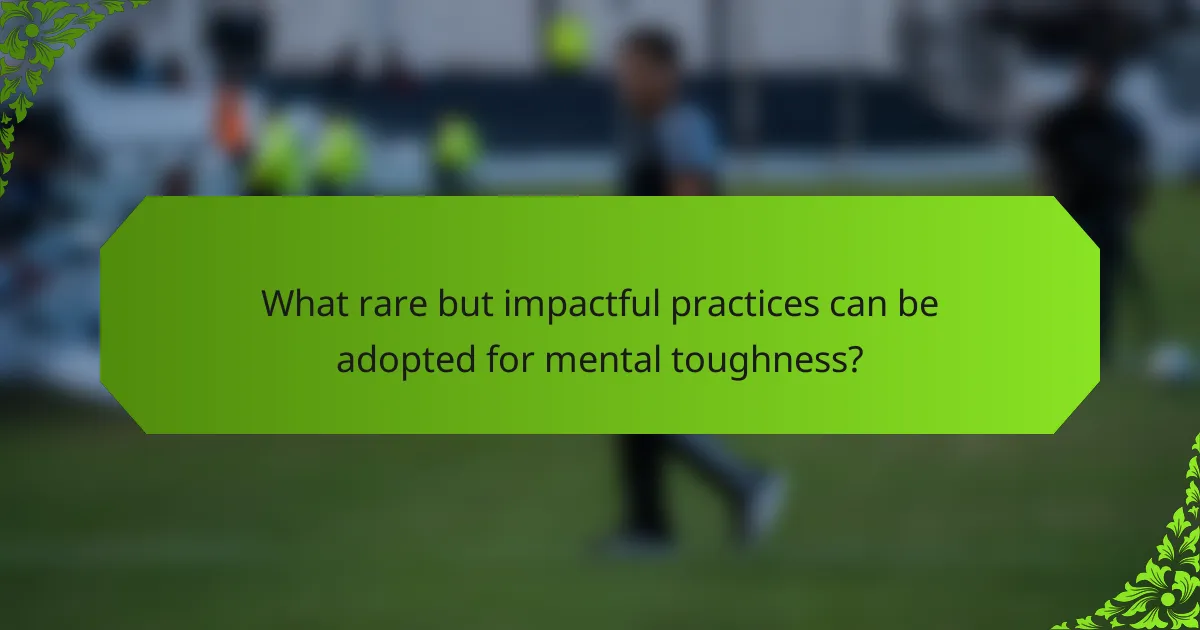 What rare but impactful practices can be adopted for mental toughness?